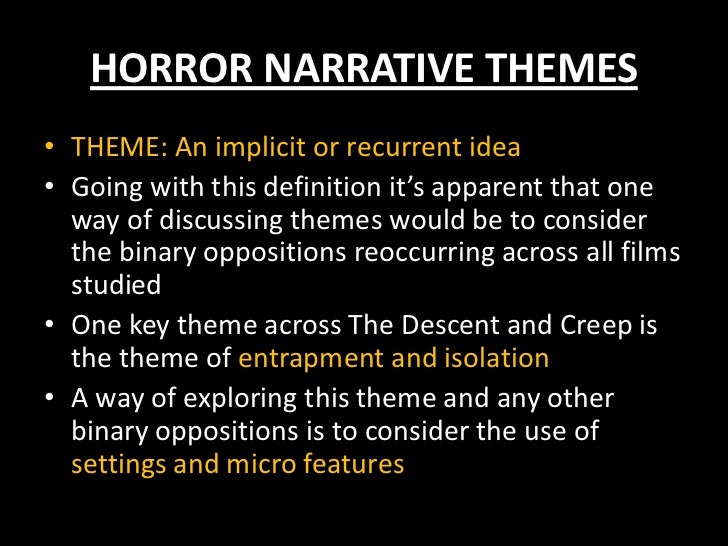 HORROR NARRATIVE THEMES

• THEME: An implicit or recurrent idea
• Going with this definition it's apparent that one way of discussing themes would be to consider the binary oppositions reoccurring across all films studied
• One key theme across The Descent and Creep is the theme of entrapment and isolation
• A way of exploring this theme and any other binary oppositions is to consider the use of settings and micro features